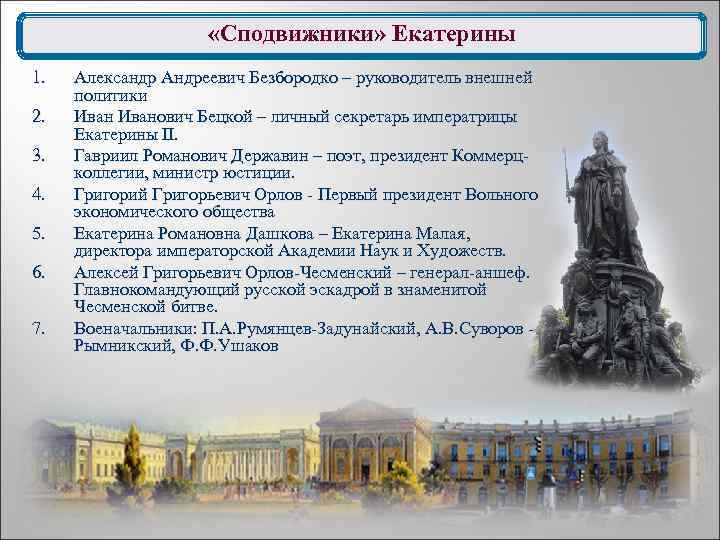 «Сподвижники» Екатерины

1. Александр Андреевич Безбородко – руководитель внешней политики
2. Иван Иванович Бецкой – личный секретарь императрицы Екатерины II.
3. Гавриил Романович Державин – поэт, президент Коммерц-коллегии, министр юстиции.
4. Григорий Григорьевич Орлов - Первый президент Вольного экономического общества
5. Екатерина Романовна Дашкова – Екатерина Малая, директора императорской Академии Наук и Художеств.
6. Алексей Григорьевич Орлов-Чесменский – генерал-аншеф. Главнокомандующий русской эскадрой в знаменитой Чесменской битве.
7. Военачальники: П.А.Румянцев-Задунайский, А.В.Суворов - Рымникский, Ф.Ф.Ушаков